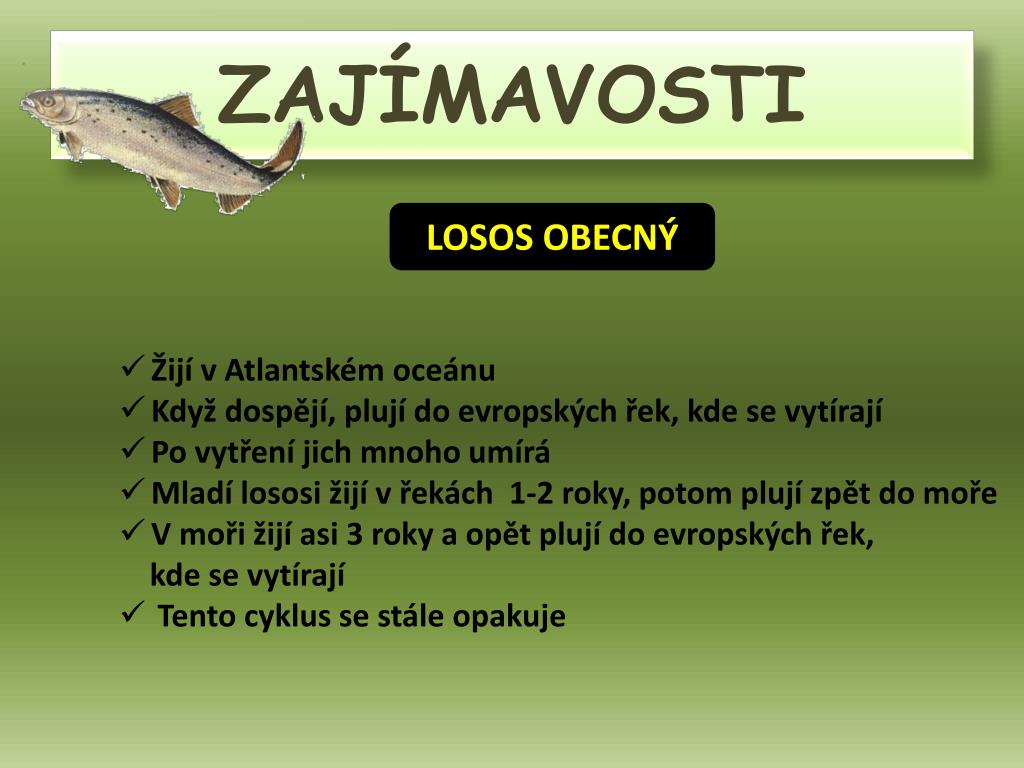 ZAJÍMAVOSTI

LOSOS OBECNÝ

✓ Žijí v Atlantském oceánu
✓ Když dospějí, plují do evropských řek, kde se vytírají
✓ Po vytření jich mnoho umírá
✓ Mladí lososi žijí v řekách 1-2 roky, potom plují zpět do moře
✓ V moři žijí asi 3 roky a opět plují do evropských řek, kde se vytírají
✓ Tento cyklus se stále opakuje